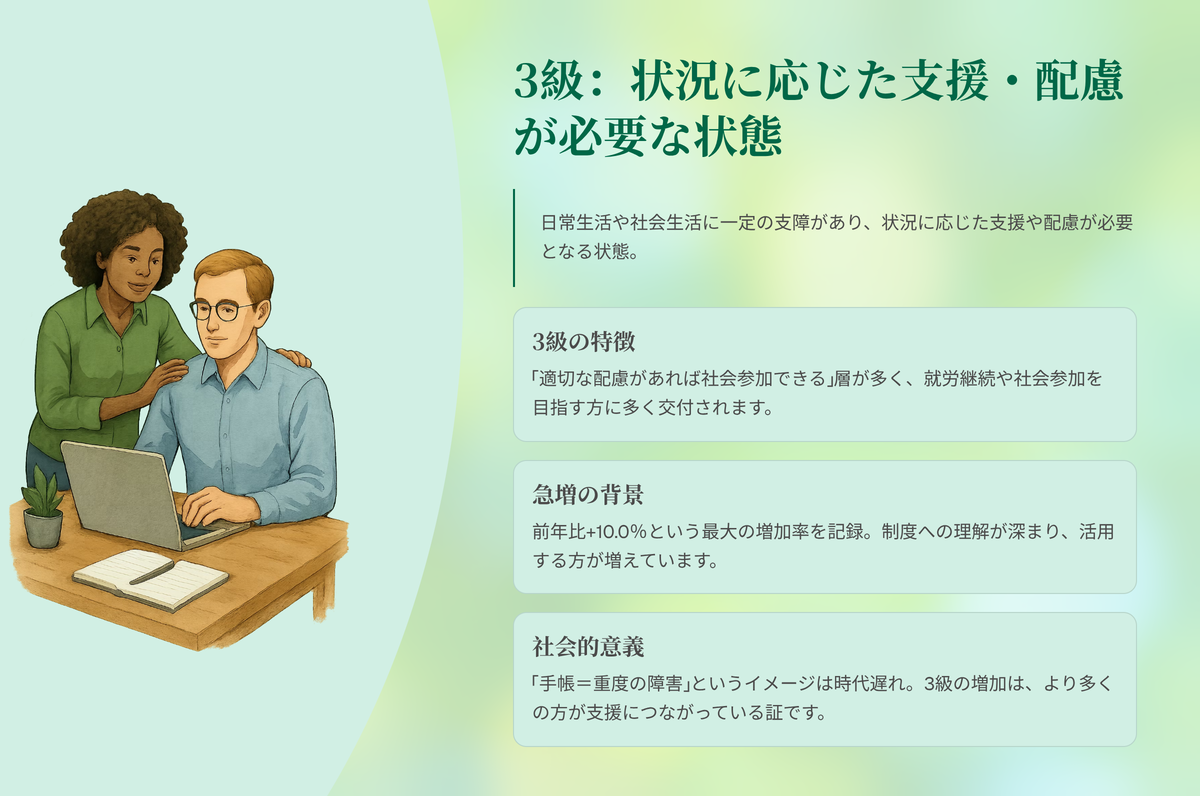 3級：状況に応じた支援・配慮が必要な状態

日常生活や社会生活に一定の支障があり、状況に応じた支援や配慮が必要となる状態。

3級の特徴

「適切な配慮があれば社会参加できる」層が多く、就労継続や社会参加を目指す方に多く交付されます。

急増の背景

前年比+10.0%という最大の増加率を記録。制度への理解が深まり、活用する方が増えています。

社会的意義

「手帳＝重度の障害」というイメージは時代遅れ。3級の増加は、より多くの方が支援につながっている証です。